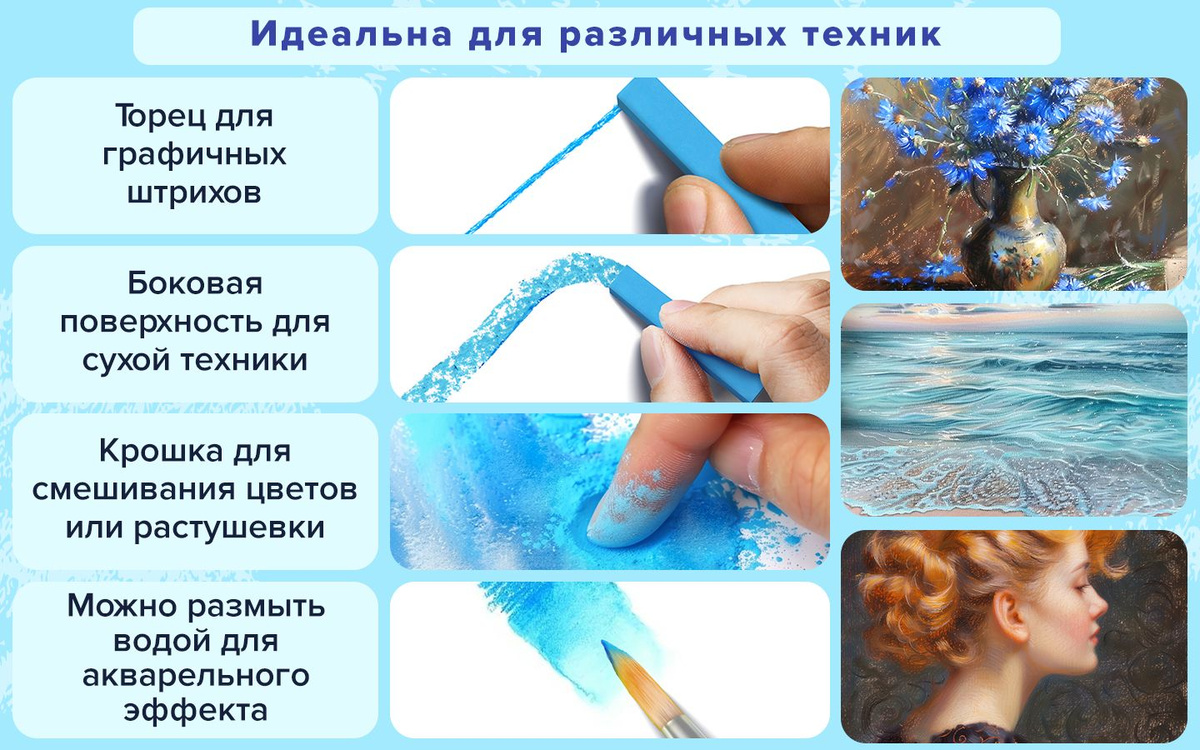 Идеальна для различных техник

Торец для графичных штрихов

Боковая поверхность для сухой техники

Крошка для смешивания цветов или растушевки

Можно размыть водой для акварельного эффекта